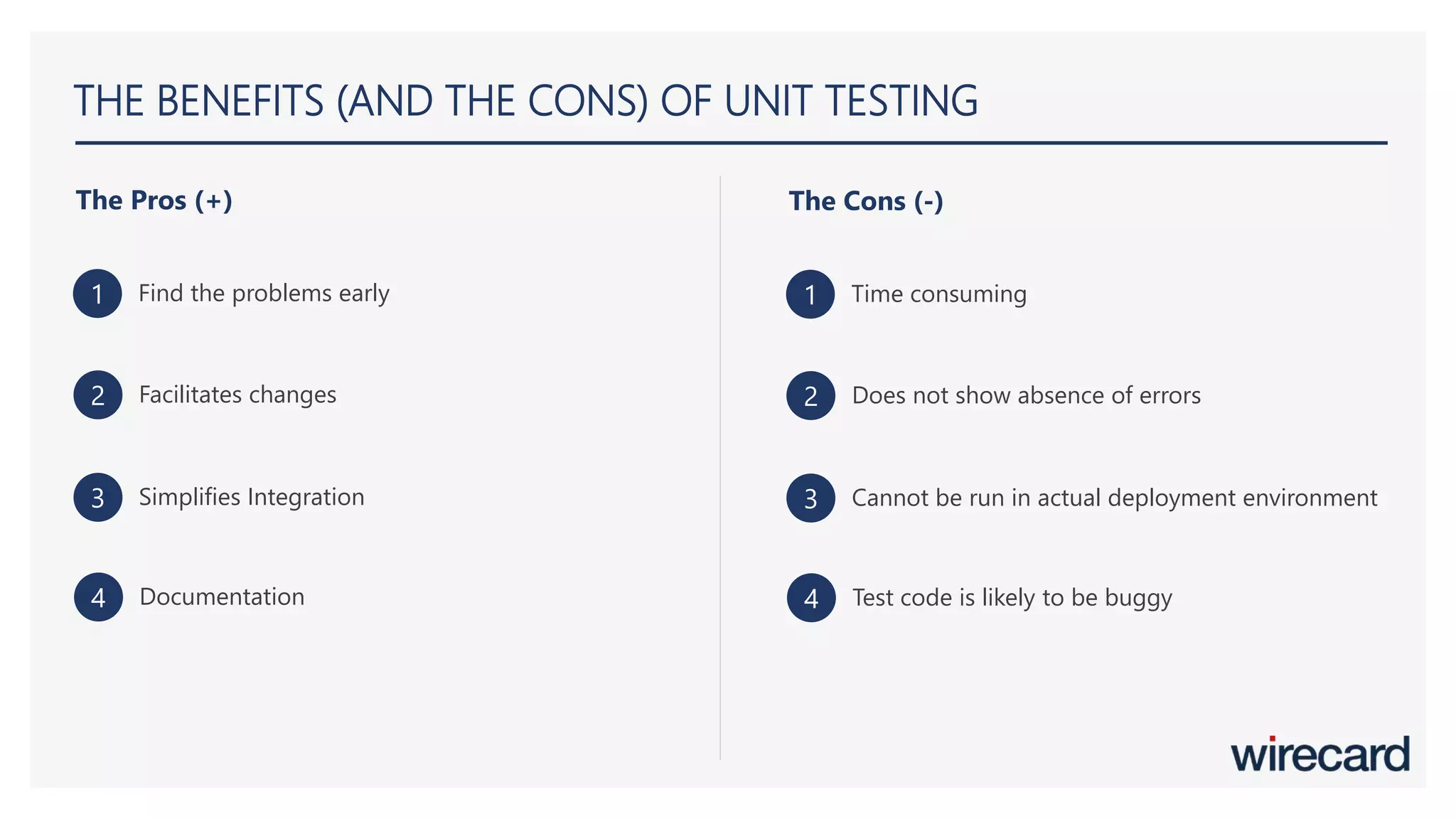 THE BENEFITS (AND THE CONS) OF UNIT TESTING

The Pros (+)

1 Find the problems early

2 Facilitates changes

3 Simplifies Integration

4 Documentation

The Cons (-)

1 Time consuming

2 Does not show absence of errors

3 Cannot be run in actual deployment environment

4 Test code is likely to be buggy

wirecard